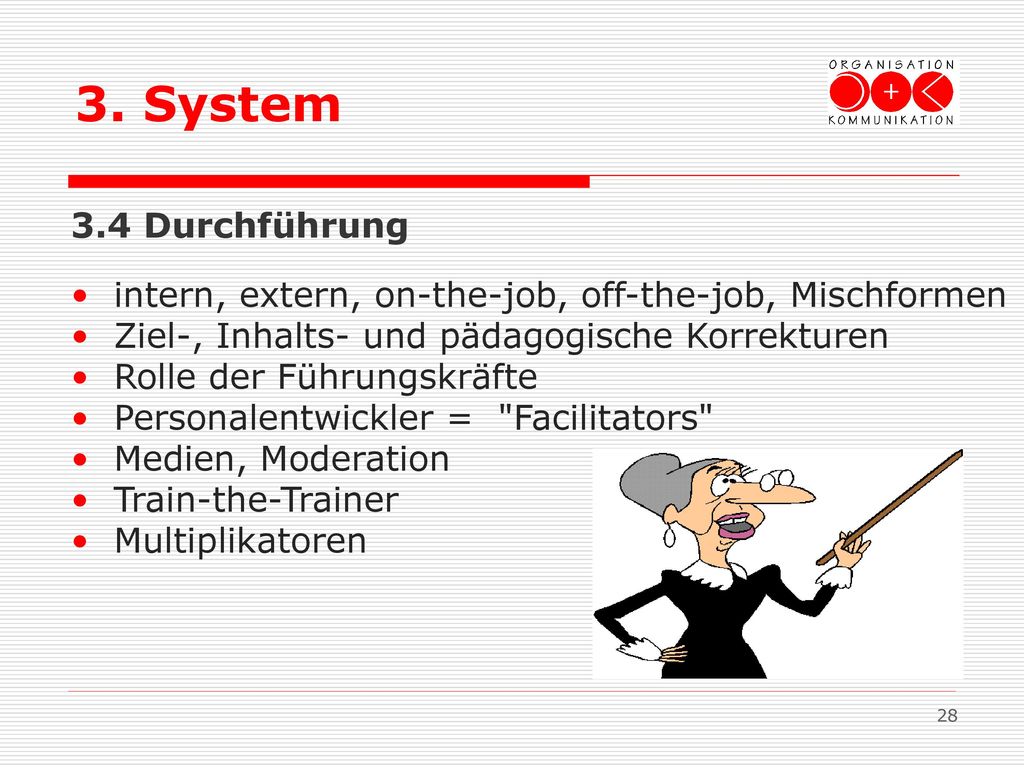 3. System

ORGANISATION
+
KOMMUNIKATION

3.4 Durchführung

• intern, extern, on-the-job, off-the-job, Mischformen
• Ziel-, Inhalts- und pädagogische Korrekturen
• Rolle der Führungskräfte
• Personalentwickler = "Facilitators"
• Medien, Moderation
• Train-the-Trainer
• Multiplikatoren

28